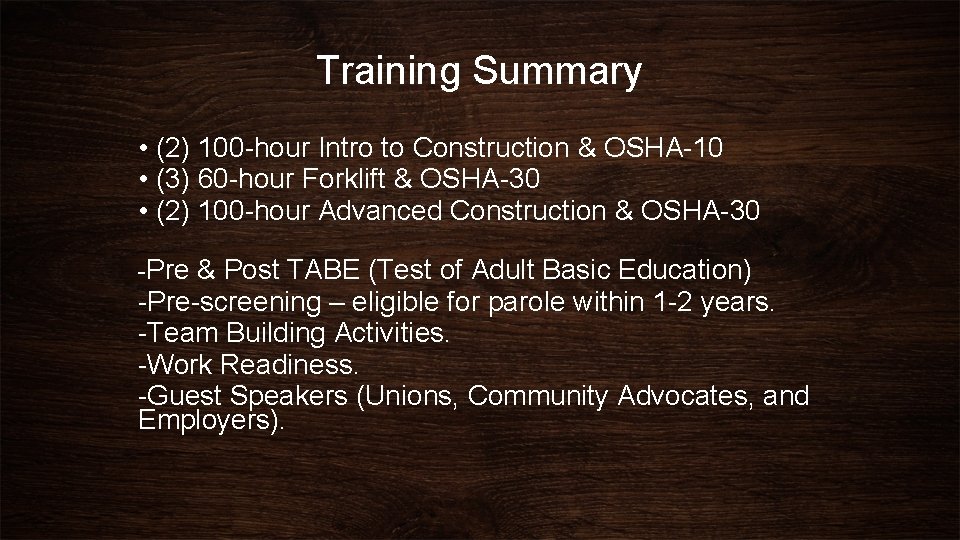 Training Summary

• (2) 100-hour Intro to Construction & OSHA-10
• (3) 60-hour Forklift & OSHA-30
• (2) 100-hour Advanced Construction & OSHA-30

-Pre & Post TABE (Test of Adult Basic Education)
-Pre-screening – eligible for parole within 1-2 years.
-Team Building Activities.
-Work Readiness.
-Guest Speakers (Unions, Community Advocates, and Employers).